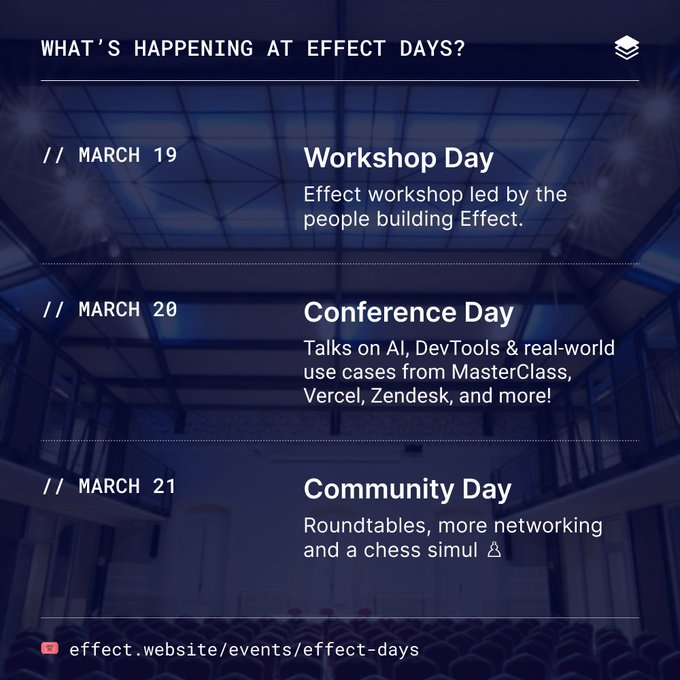 WHAT'S HAPPENING AT EFFECT DAYS?

// MARCH 19

Workshop Day

Effect workshop led by the people building Effect.

// MARCH 20

Conference Day

Talks on AI, DevTools & real-world use cases from MasterClass, Vercel, Zendesk, and more!

// MARCH 21

Community Day

Roundtables, more networking and a chess simul ♙

effect.website/events/effect-days